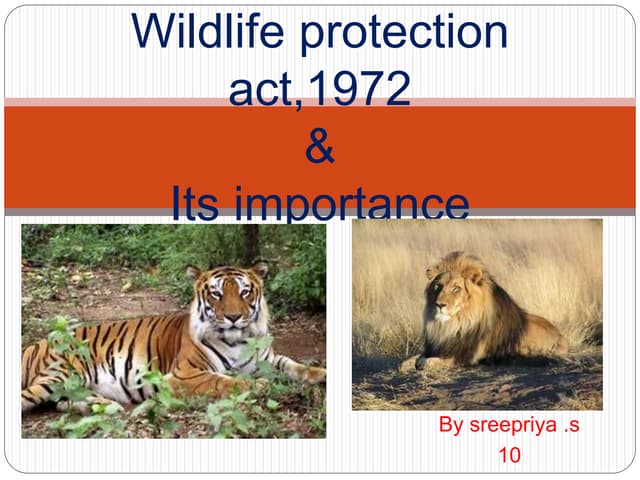 Wildlife protection act,1972
&
Its importance

By sreepriya .s
10